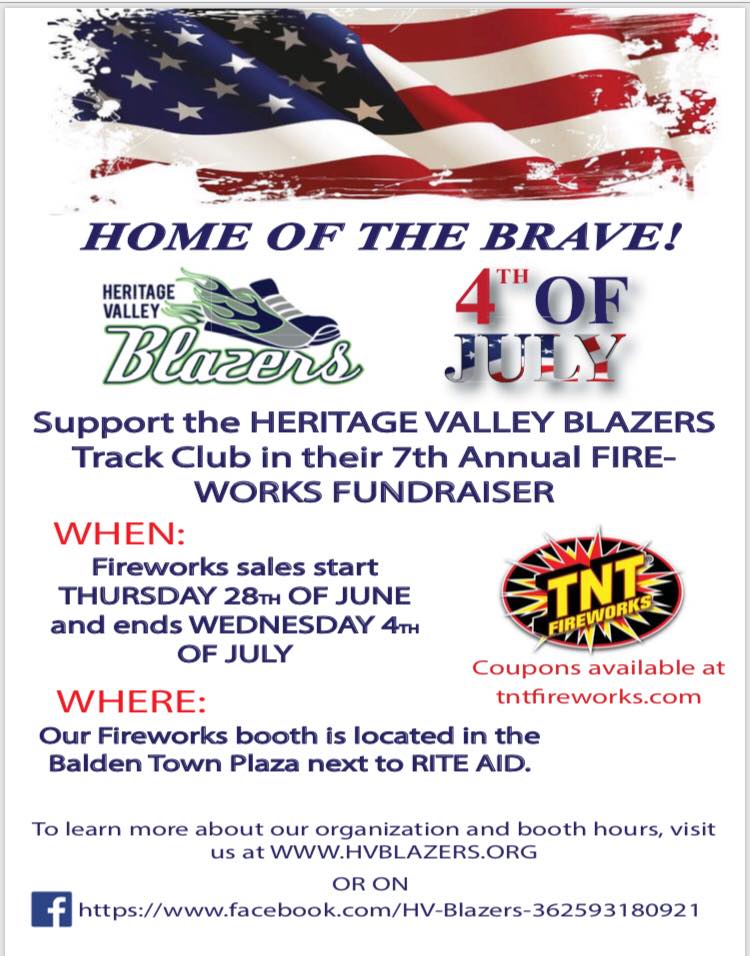 HOME OF THE BRAVE!

HERITAGE VALLEY Blazers

4TH OF JULY

Support the HERITAGE VALLEY BLAZERS Track Club in their 7th Annual FIREWORKS FUNDRAISER

WHEN:
Fireworks sales start THURSDAY 28TH OF JUNE and ends WEDNESDAY 4TH OF JULY

TNT FIREWORKS

Coupons available at tntfireworks.com

WHERE:
Our Fireworks booth is located in the Balden Town Plaza next to RITE AID.

To learn more about our organization and booth hours, visit us at WWW.HVBLAZERS.ORG

OR ON

f https://www.facebook.com/HV-Blazers-362593180921